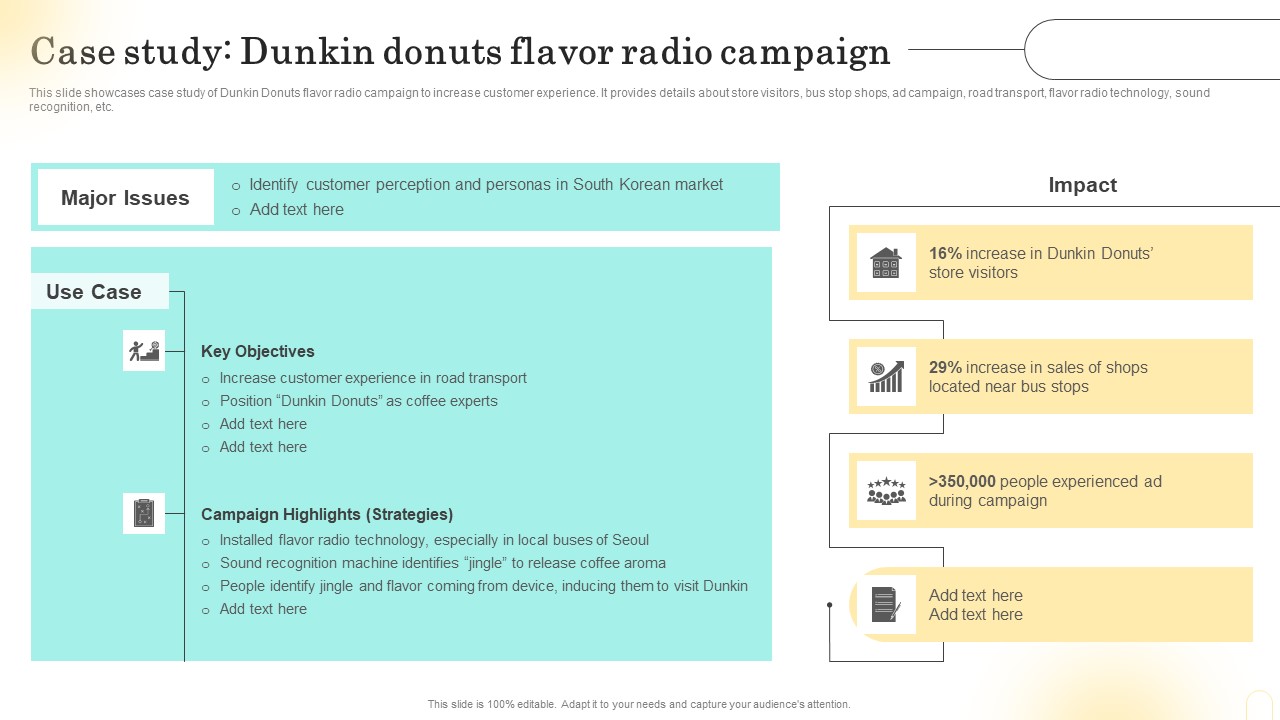 Case study: Dunkin donuts flavor radio campaign

This slide showcases case study of Dunkin Donuts flavor radio campaign to increase customer experience. It provides details about store visitors, bus stop shops, ad campaign, road transport, flavor radio technology, sound recognition, etc.

Major Issues

○ Identify customer perception and personas in South Korean market
○ Add text here

Use Case

Key Objectives
○ Increase customer experience in road transport
○ Position "Dunkin Donuts" as coffee experts
○ Add text here
○ Add text here

Campaign Highlights (Strategies)
○ Installed flavor radio technology, especially in local buses of Seoul
○ Sound recognition machine identifies "jingle" to release coffee aroma
○ People identify jingle and flavor coming from device, inducing them to visit Dunkin
○ Add text here

Impact

16% increase in Dunkin Donuts' store visitors

29% increase in sales of shops located near bus stops

>350,000 people experienced ad during campaign

Add text here
Add text here

This slide is 100% editable. Adapt it to your needs and capture your audience's attention.